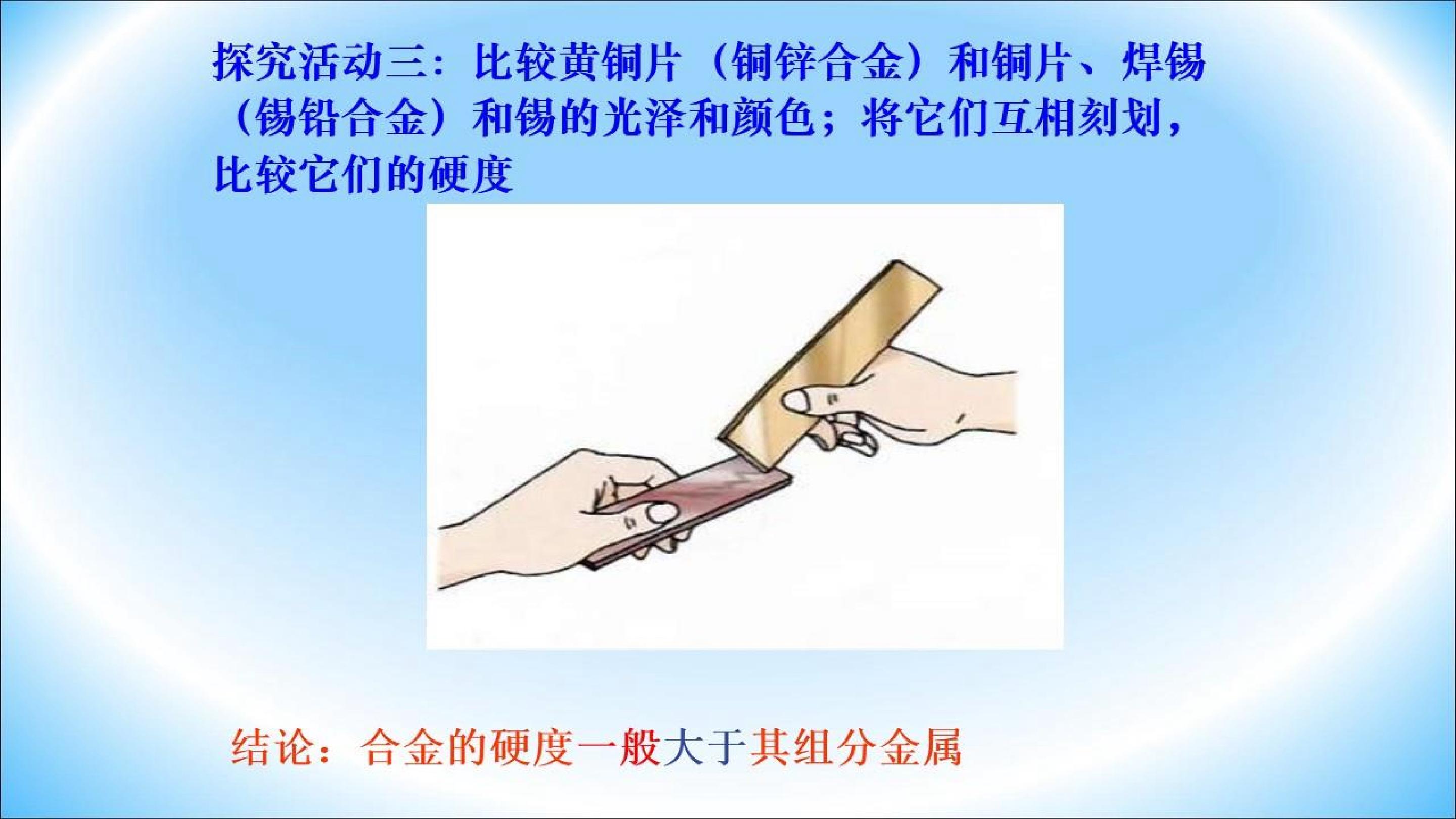 探究活动三：比较黄铜片（铜锌合金）和铜片、焊锡（锡铅合金）和锡的光泽和颜色；将它们互相刻划，比较它们的硬度

结论：合金的硬度一般大于其组分金属